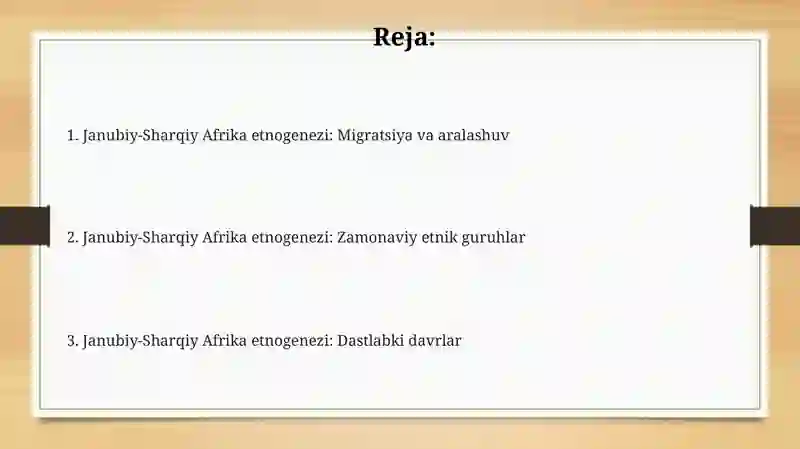 Reja:

1. Janubiy-Sharqiy Afrika etnogenezi: Migratsiya va aralashuv

2. Janubiy-Sharqiy Afrika etnogenezi: Zamonaviy etnik guruhlar

3. Janubiy-Sharqiy Afrika etnogenezi: Dastlabki davrlar